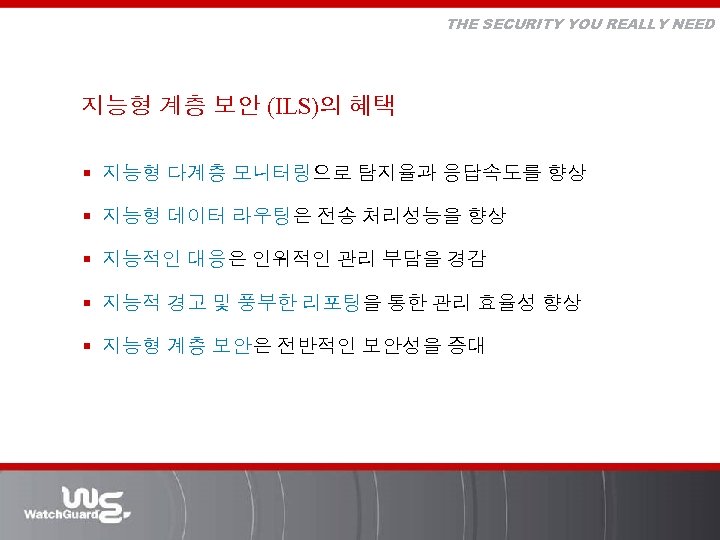 THE SECURITY YOU REALLY NEED

지능형 계층 보안 (ILS)의 혜택

▪ 지능형 다계층 모니터링으로 탐지율과 응답속도를 향상

▪ 지능형 데이터 라우팅은 전송 처리성능을 향상

▪ 지능적인 대응은 인위적인 관리 부담을 경감

▪ 지능적 경고 및 풍부한 리포팅을 통한 관리 효율성 향상

▪ 지능형 계층 보안은 전반적인 보안성을 증대

WatchGuard